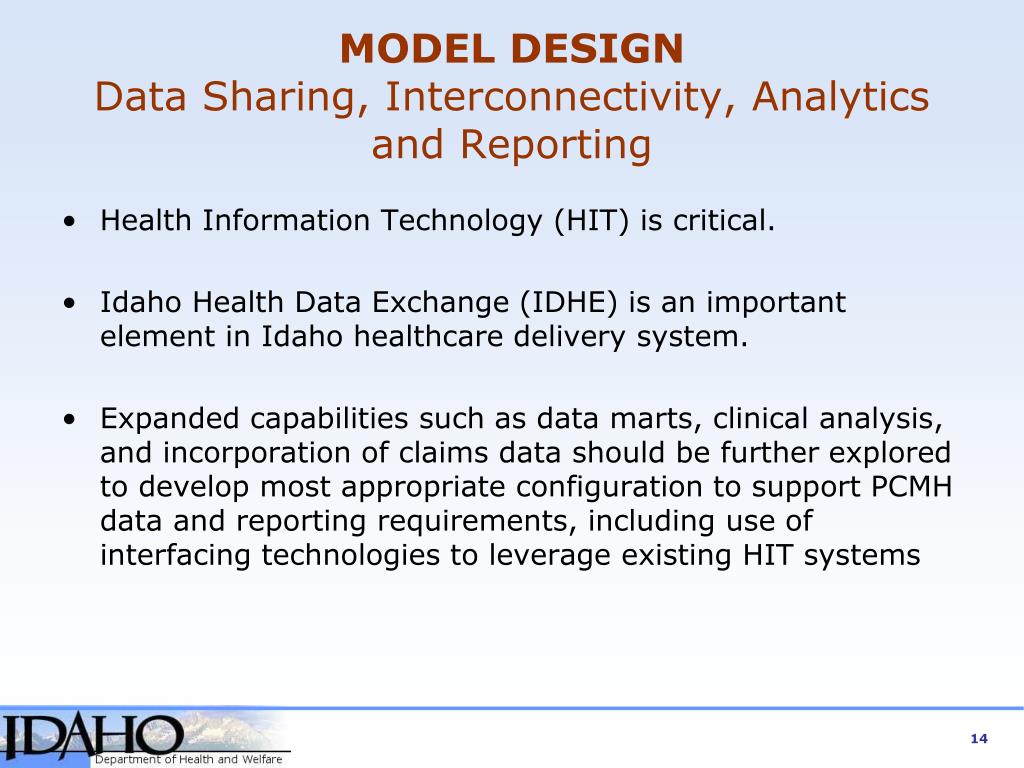 MODEL DESIGN
Data Sharing, Interconnectivity, Analytics and Reporting

• Health Information Technology (HIT) is critical.

• Idaho Health Data Exchange (IDHE) is an important element in Idaho healthcare delivery system.

• Expanded capabilities such as data marts, clinical analysis, and incorporation of claims data should be further explored to develop most appropriate configuration to support PCMH data and reporting requirements, including use of interfacing technologies to leverage existing HIT systems

IDAHO
Department of Health and Welfare

14